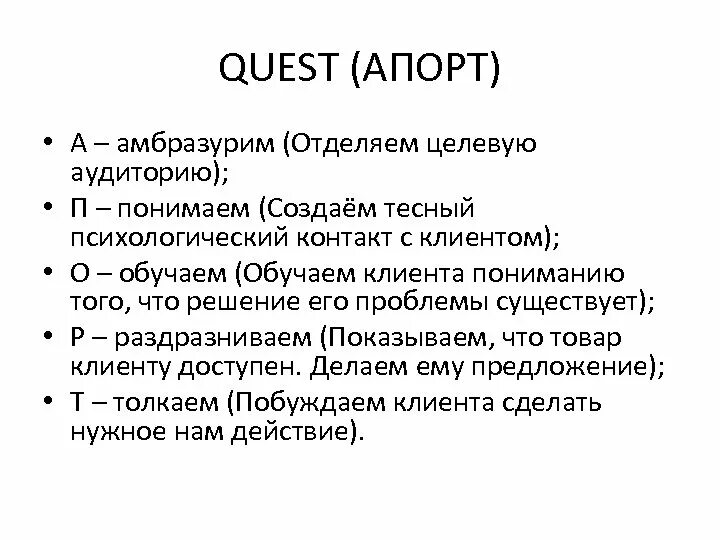 QUEST (АПОРТ)

• А – амбразурим (Отделяем целевую аудиторию);
• П – понимаем (Создаём тесный психологический контакт с клиентом);
• О – обучаем (Обучаем клиента пониманию того, что решение его проблемы существует);
• Р – раздразниваем (Показываем, что товар клиенту доступен. Делаем ему предложение);
• Т – толкаем (Побуждаем клиента сделать нужное нам действие).